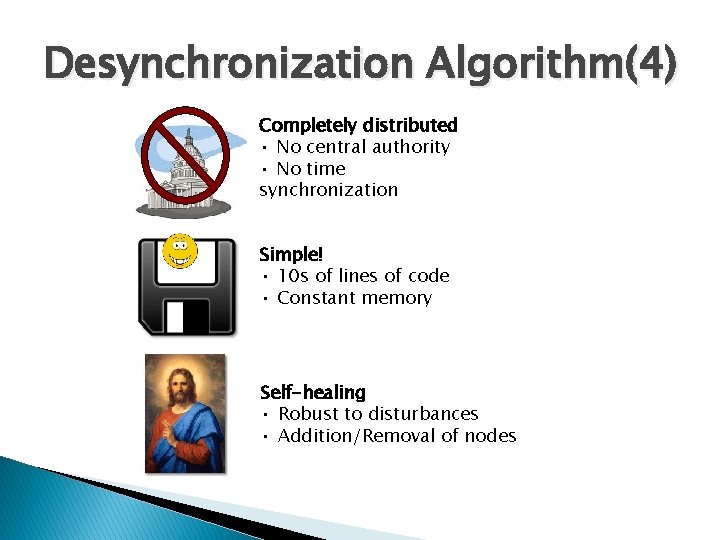 Desynchronization Algorithm(4)

Completely distributed
• No central authority
• No time synchronization

Simple!
• 10s of lines of code
• Constant memory

Self-healing
• Robust to disturbances
• Addition/Removal of nodes